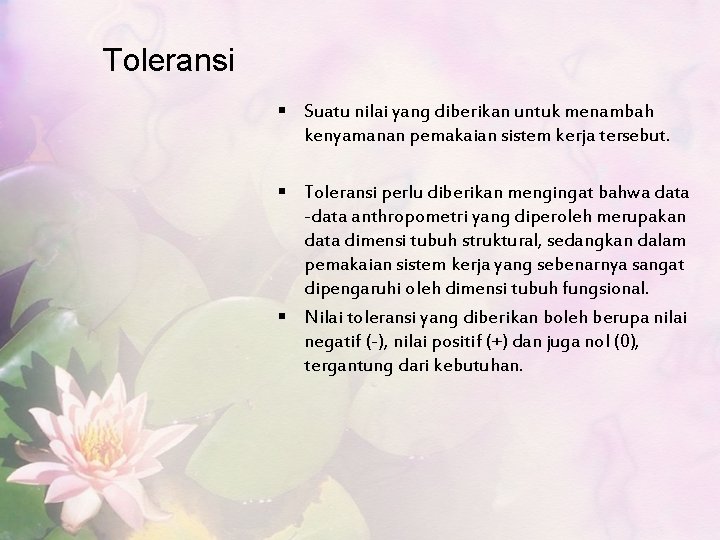 Toleransi

▪ Suatu nilai yang diberikan untuk menambah kenyamanan pemakaian sistem kerja tersebut.

▪ Toleransi perlu diberikan mengingat bahwa data -data anthropometri yang diperoleh merupakan data dimensi tubuh struktural, sedangkan dalam pemakaian sistem kerja yang sebenarnya sangat dipengaruhi oleh dimensi tubuh fungsional.

▪ Nilai toleransi yang diberikan boleh berupa nilai negatif (-), nilai positif (+) dan juga nol (0), tergantung dari kebutuhan.